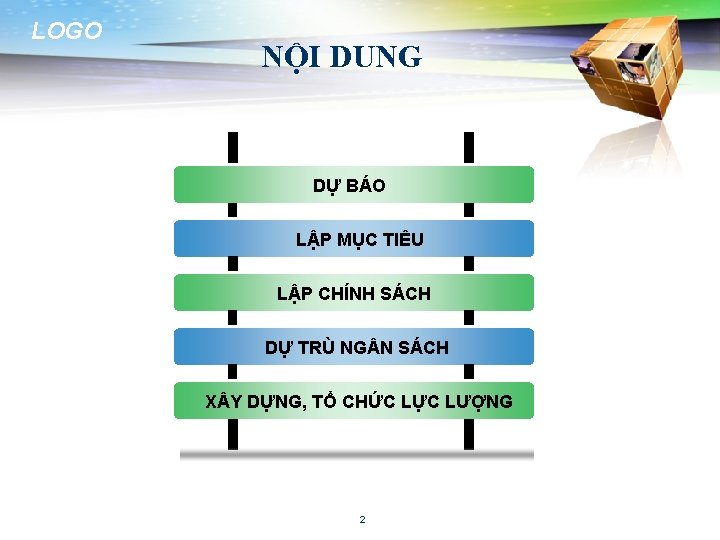 LOGO

NỘI DUNG

DỰ BÁO

LẬP MỤC TIÊU

LẬP CHÍNH SÁCH

DỰ TRÙ NGÂN SÁCH

XÂY DỰNG, TỔ CHỨC LỰC LƯỢNG

2